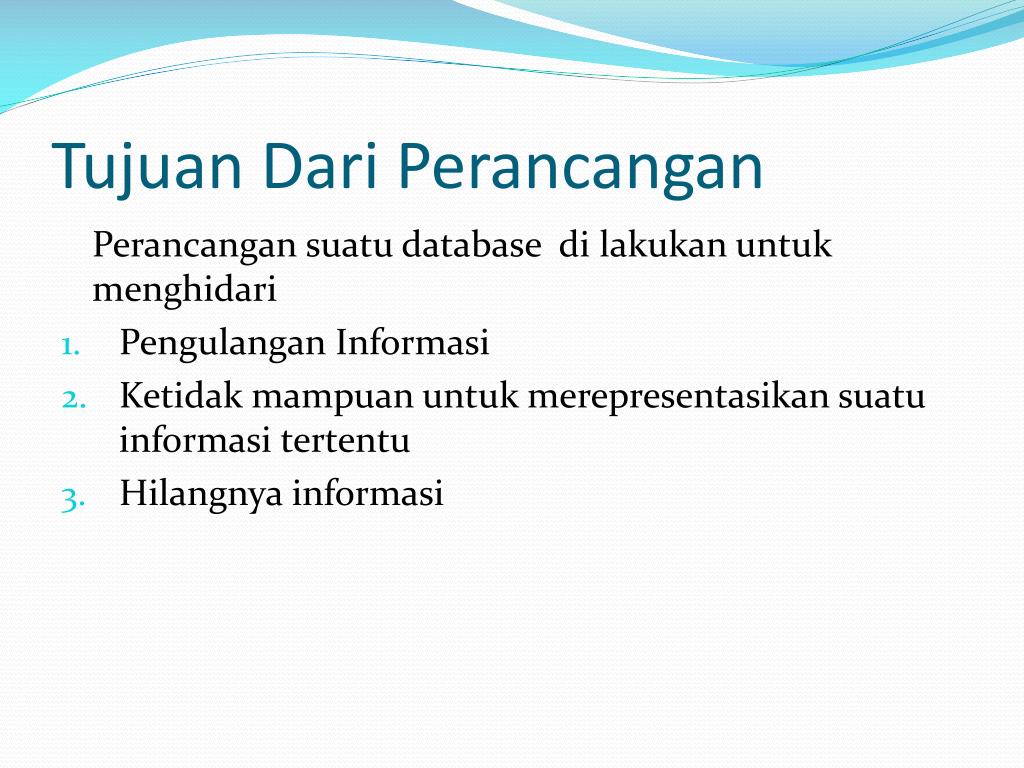 Tujuan Dari Perancangan

Perancangan suatu database di lakukan untuk menghidari

1. Pengulangan Informasi
2. Ketidak mampuan untuk merepresentasikan suatu informasi tertentu
3. Hilangnya informasi